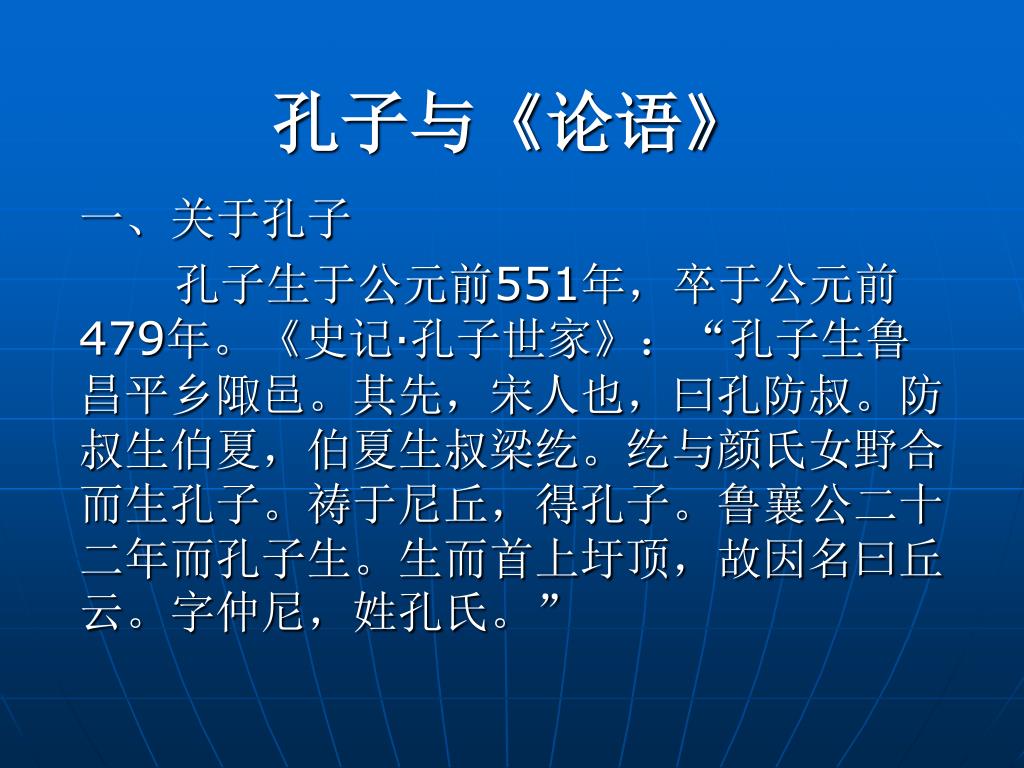 孔子与《论语》

一、关于孔子

孔子生于公元前551年，卒于公元前479年。《史记·孔子世家》：“孔子生鲁昌平乡陬邑。其先，宋人也，曰孔防叔。防叔生伯夏，伯夏生叔梁纥。纥与颜氏女野合而生孔子。祷于尼丘，得孔子。鲁襄公二十二年而孔子生。生而首上圩顶，故因名曰丘云。字仲尼，姓孔氏。”